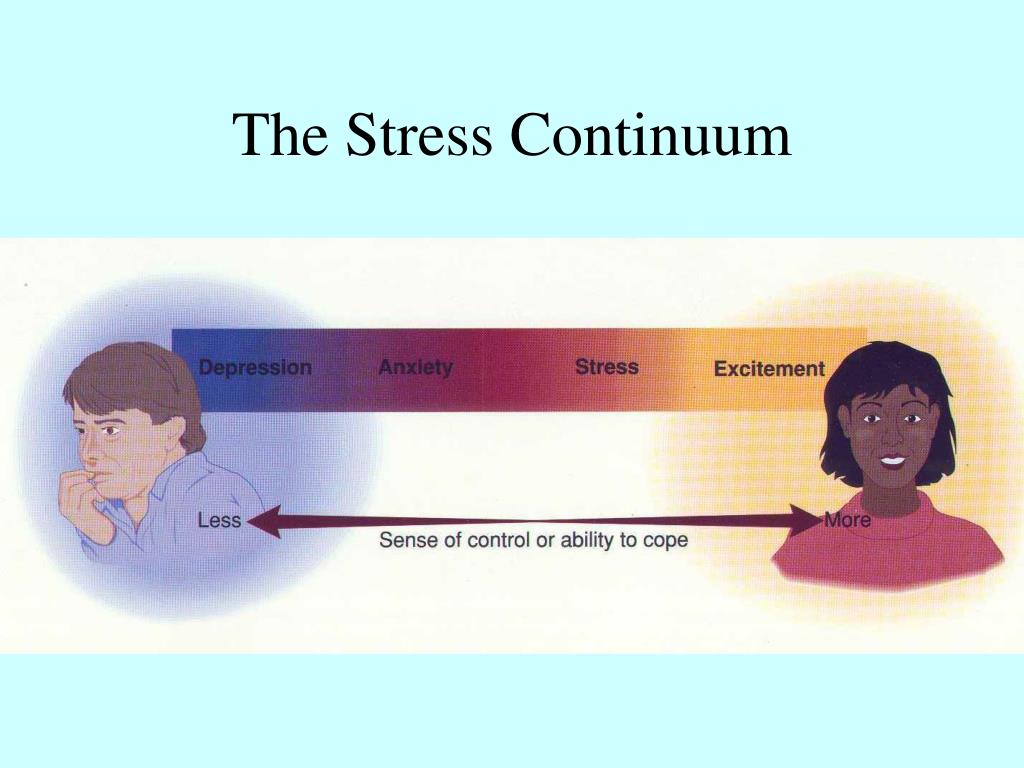 The Stress Continuum

Depression Anxiety Stress Excitement

Less More

Sense of control or ability to cope